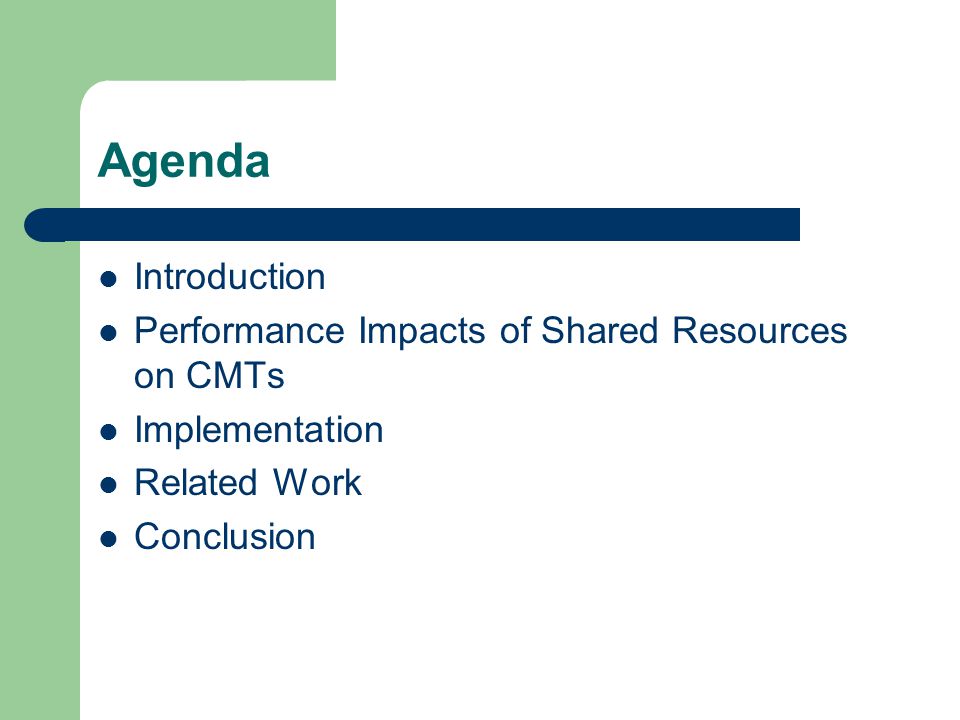 Agenda

- Introduction
- Performance Impacts of Shared Resources on CMTs
- Implementation
- Related Work
- Conclusion